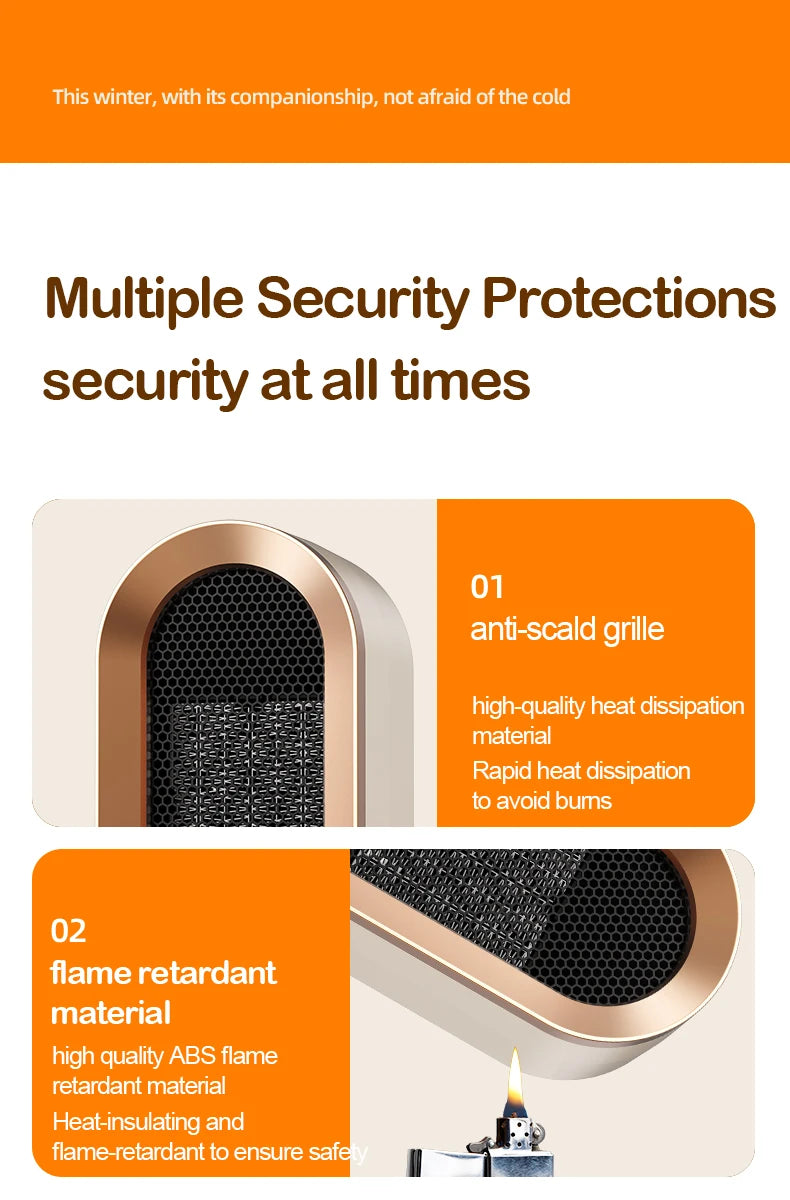 This winter, with its companionship, not afraid of the cold

Multiple Security Protections security at all times

01
anti-scald grille

high-quality heat dissipation material
Rapid heat dissipation to avoid burns

02
flame retardant material

high quality ABS flame retardant material
Heat-insulating and flame-retardant to ensure safety